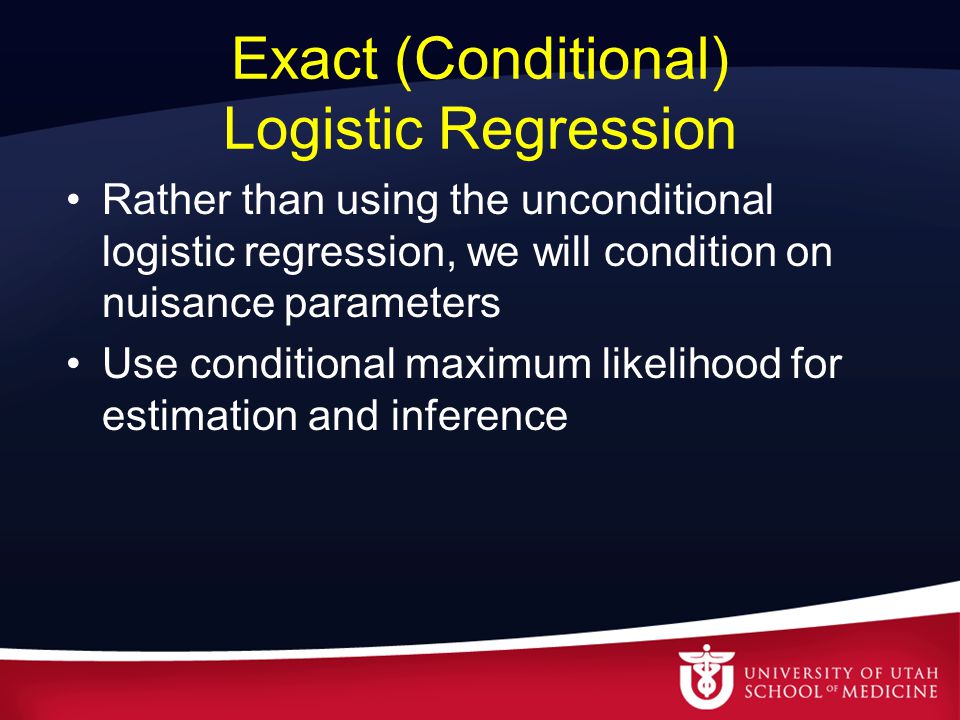 Exact (Conditional) Logistic Regression

• Rather than using the unconditional logistic regression, we will condition on nuisance parameters

• Use conditional maximum likelihood for estimation and inference

UNIVERSITY OF UTAH
SCHOOL OF MEDICINE